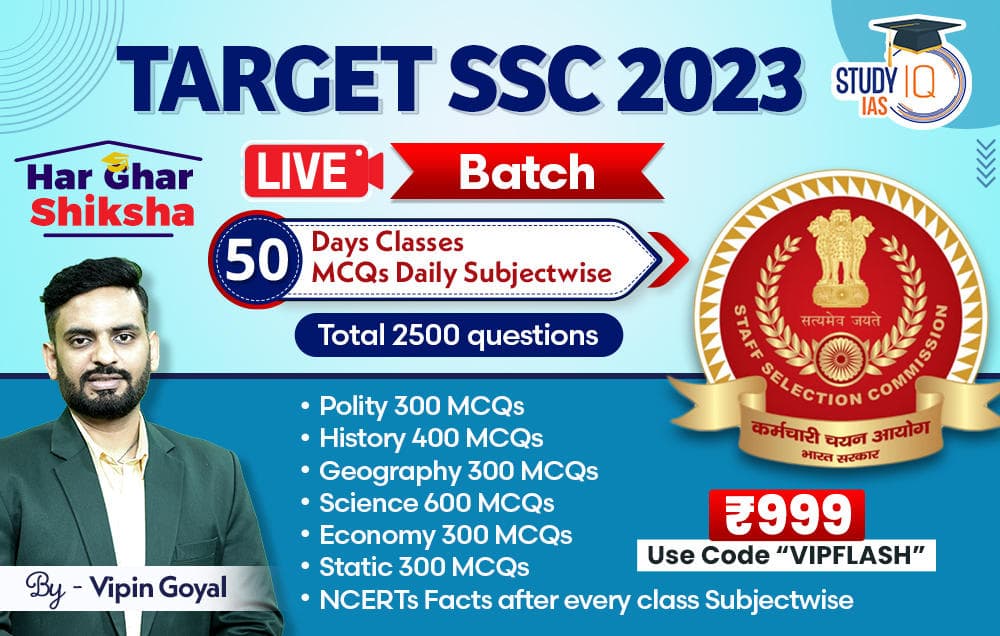 TARGET SSC 2023

STUDY IQ IAS

Har Ghar Shiksha

LIVE Batch

50 Days Classes
MCQs Daily Subjectwise

Total 2500 questions

सत्यमेव जयते

STAFF SELECTION COMMISSION

कर्मचारी चयन आयोग
भारत सरकार

• Polity 300 MCQs
• History 400 MCQs
• Geography 300 MCQs
• Science 600 MCQs
• Economy 300 MCQs
• Static 300 MCQs
• NCERTs Facts after every class Subjectwise

₹999
Use Code "VIPFLASH"

By - Vipin Goyal